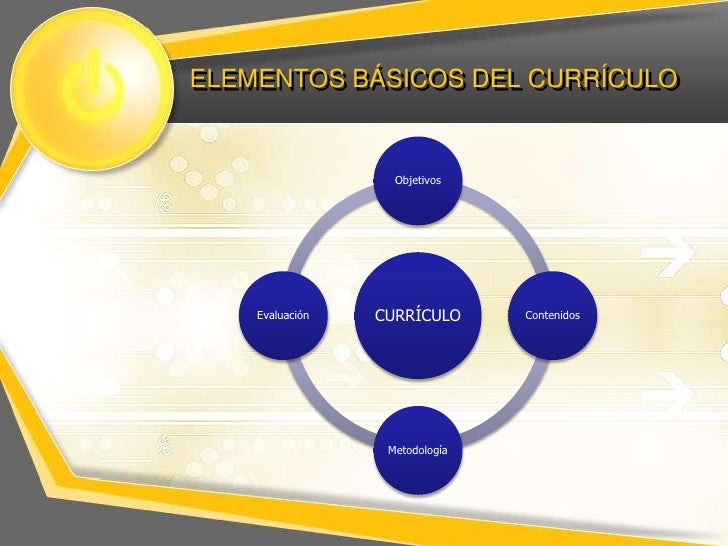 ELEMENTOS BÁSICOS DEL CURRÍCULO

Objetivos

Evaluación

CURRÍCULO

Contenidos

Metodología